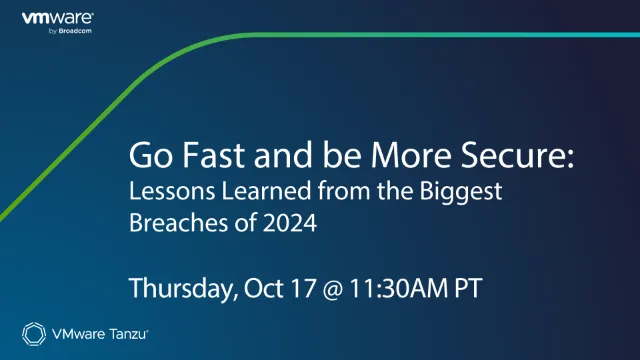 vmware
by Broadcom

Go Fast and be More Secure:
Lessons Learned from the Biggest Breaches of 2024

Thursday, Oct 17 @ 11:30AM PT

VMware Tanzu